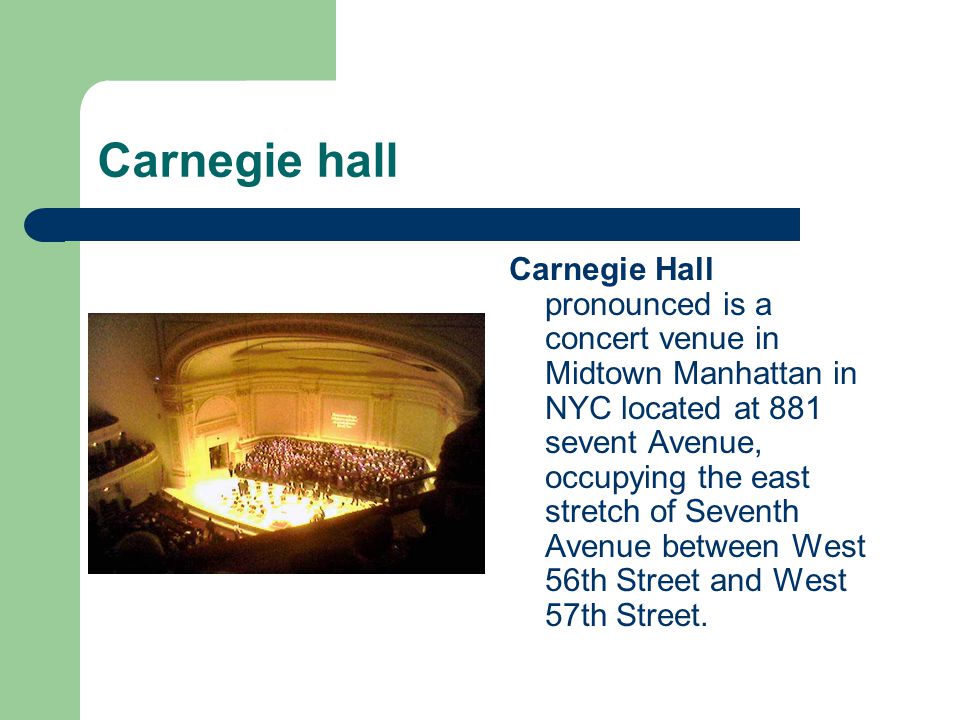 Carnegie hall

Carnegie Hall pronounced is a concert venue in Midtown Manhattan in NYC located at 881 sevent Avenue, occupying the east stretch of Seventh Avenue between West 56th Street and West 57th Street.